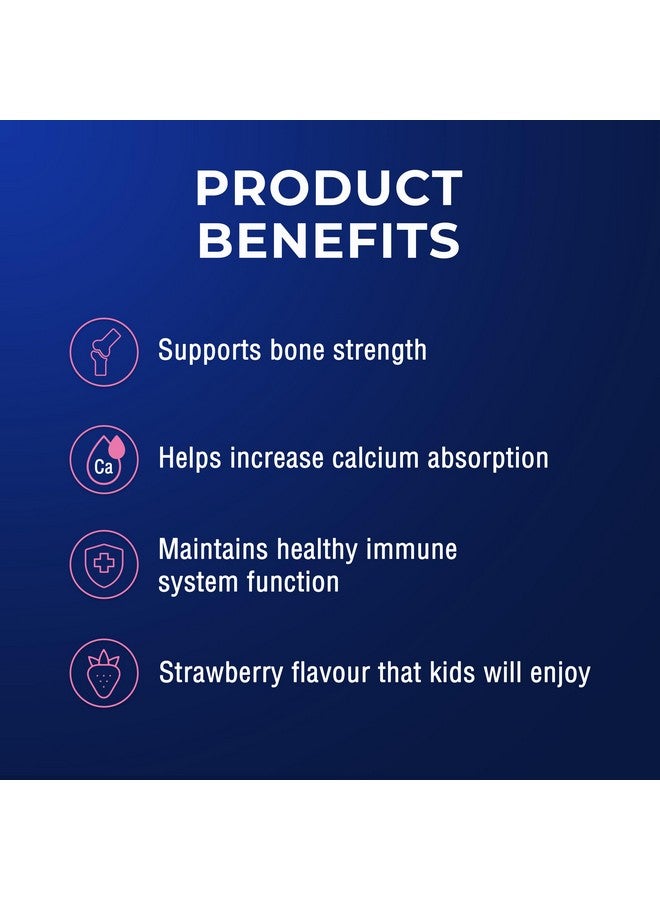 PRODUCT BENEFITS

Supports bone strength

Ca

Helps increase calcium absorption

Maintains healthy immune system function

Strawberry flavour that kids will enjoy